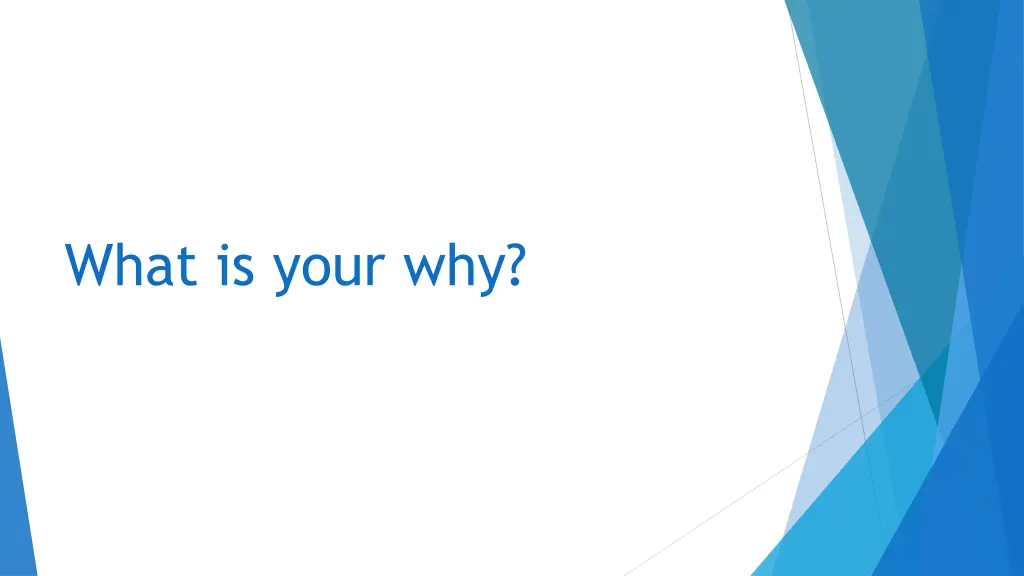 What is your why?